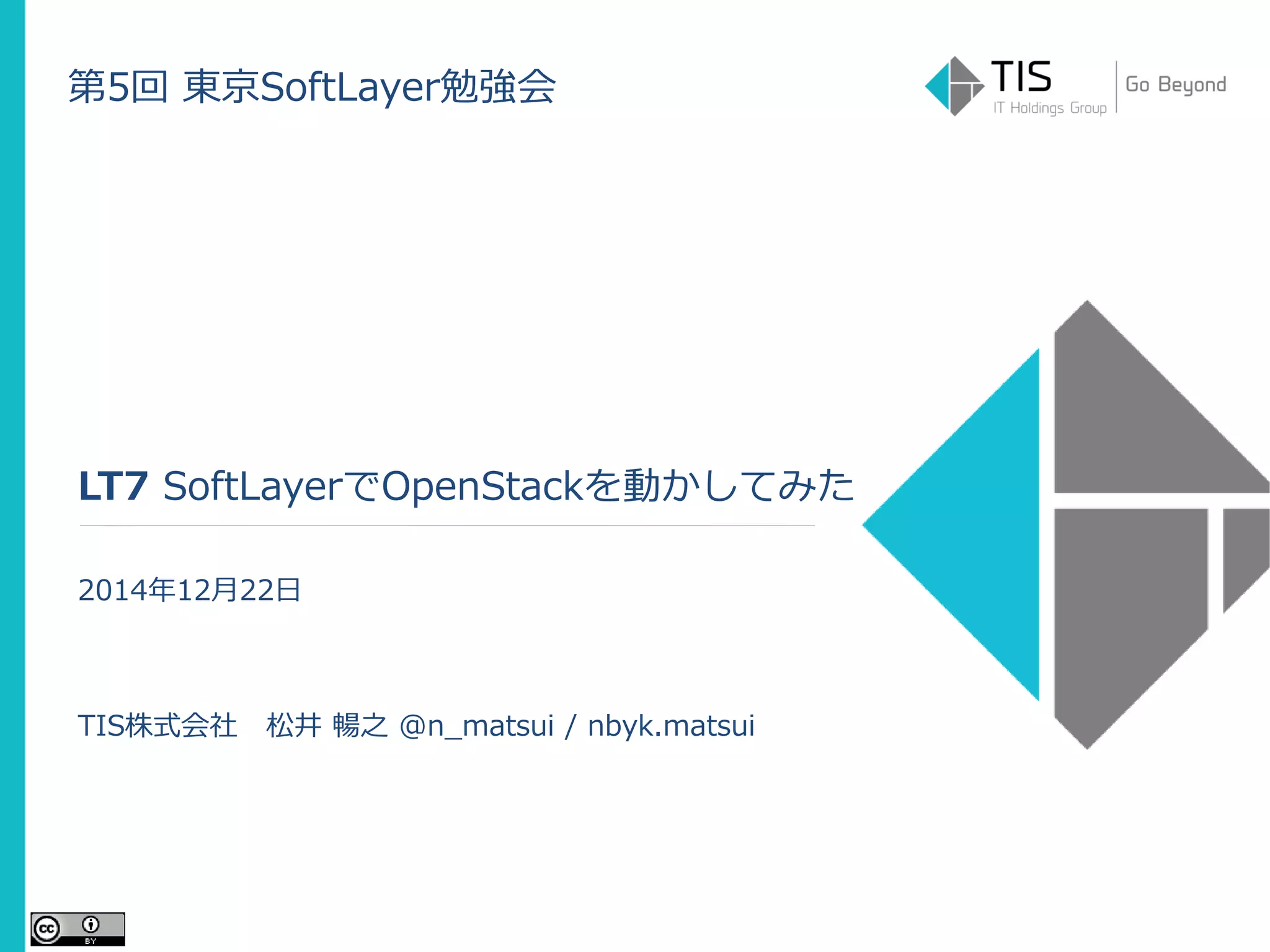 第5回 東京SoftLayer勉強会

TIS
IT Holdings Group
Go Beyond

LT7 SoftLayerでOpenStackを動かしてみた

2014年12月22日

TIS株式会社　松井 暢之 @n_matsui / nbyk.matsui

cc BY